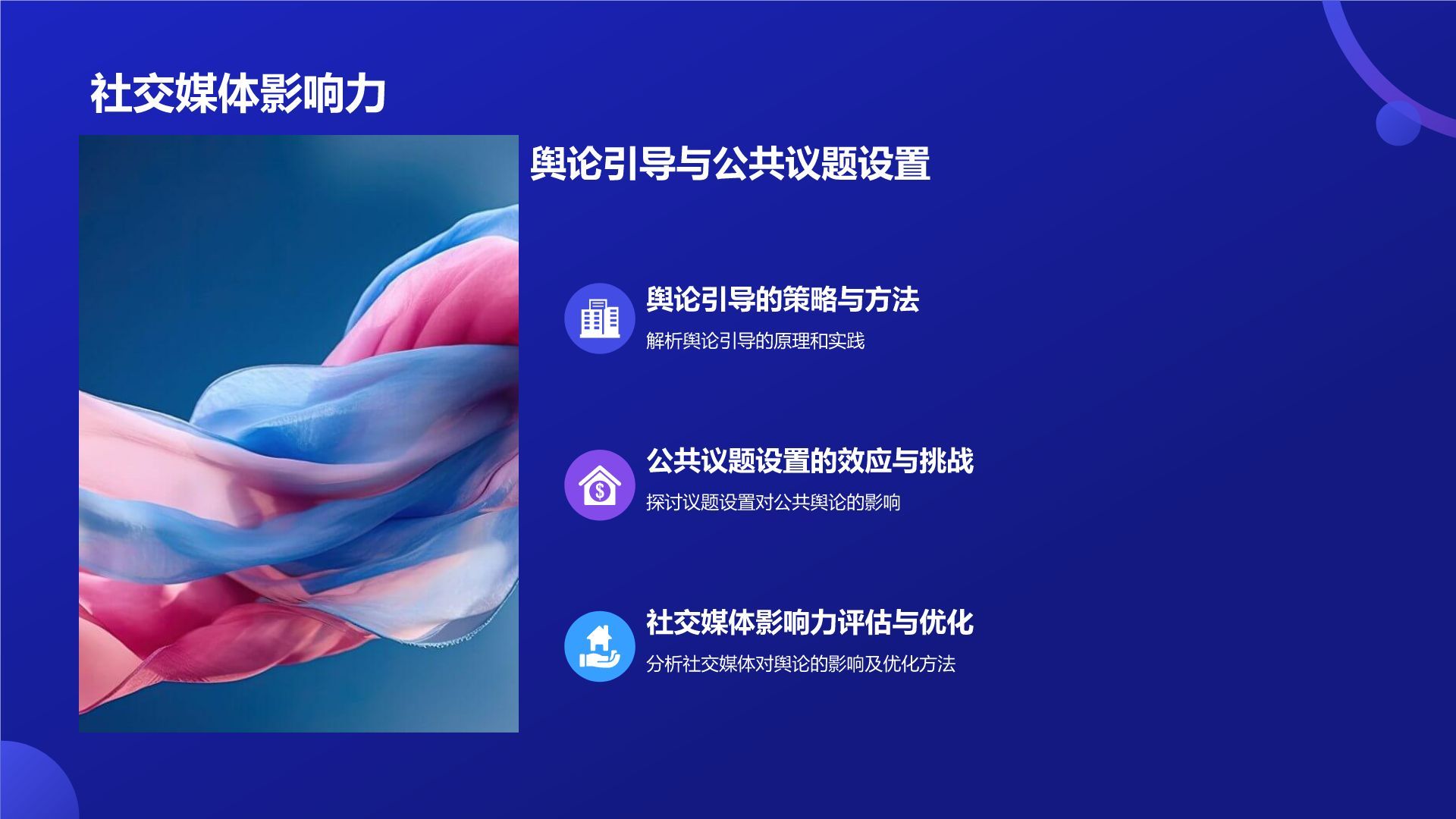 社交媒体影响力

舆论引导与公共议题设置

舆论引导的策略与方法

解析舆论引导的原理和实践

公共议题设置的效应与挑战

探讨议题设置对公共舆论的影响

社交媒体影响力评估与优化

分析社交媒体对舆论的影响及优化方法